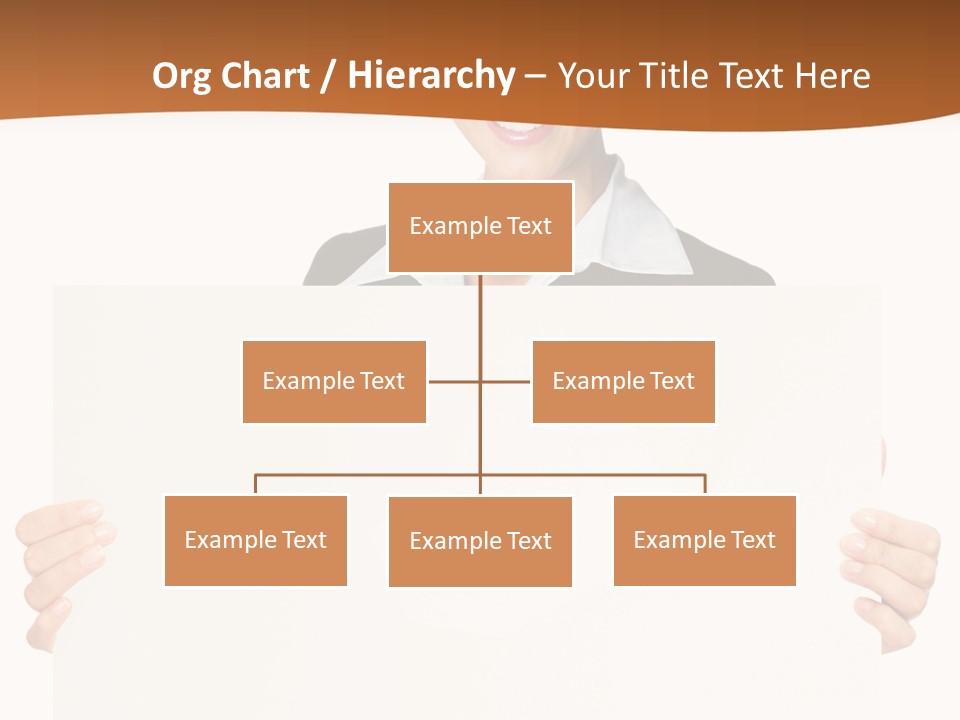 Org Chart / Hierarchy – Your Title Text Here

Example Text

Example Text

Example Text

Example Text

Example Text

Example Text